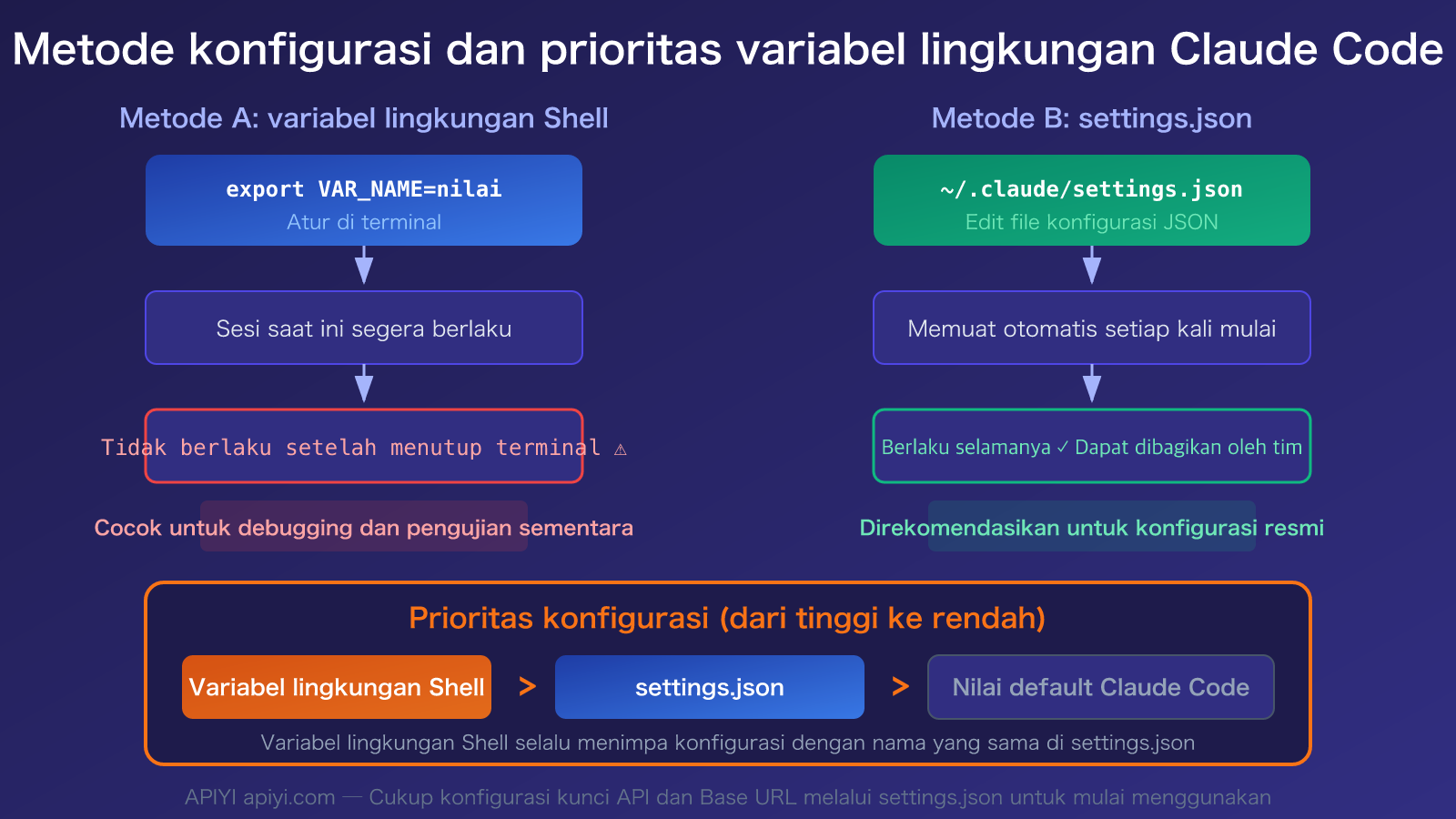 Metode konfigurasi dan prioritas variabel lingkungan Claude Code

Metode A: variabel lingkungan Shell

export VAR_NAME=nilai
Atur di terminal

Sesi saat ini segera berlaku

Tidak berlaku setelah menutup terminal ⚠

Cocok untuk debugging dan pengujian sementara

Metode B: settings.json

~/.claude/settings.json
Edit file konfigurasi JSON

Memuat otomatis setiap kali mulai

Berlaku selamanya ✓ Dapat dibagikan oleh tim

Direkomendasikan untuk konfigurasi resmi

Prioritas konfigurasi (dari tinggi ke rendah)

Variabel lingkungan Shell > settings.json > Nilai default Claude Code

Variabel lingkungan Shell selalu menimpa konfigurasi dengan nama yang sama di settings.json

APIYI apiyi.com — Cukup konfigurasi kunci API dan Base URL melalui settings.json untuk mulai menggunakan